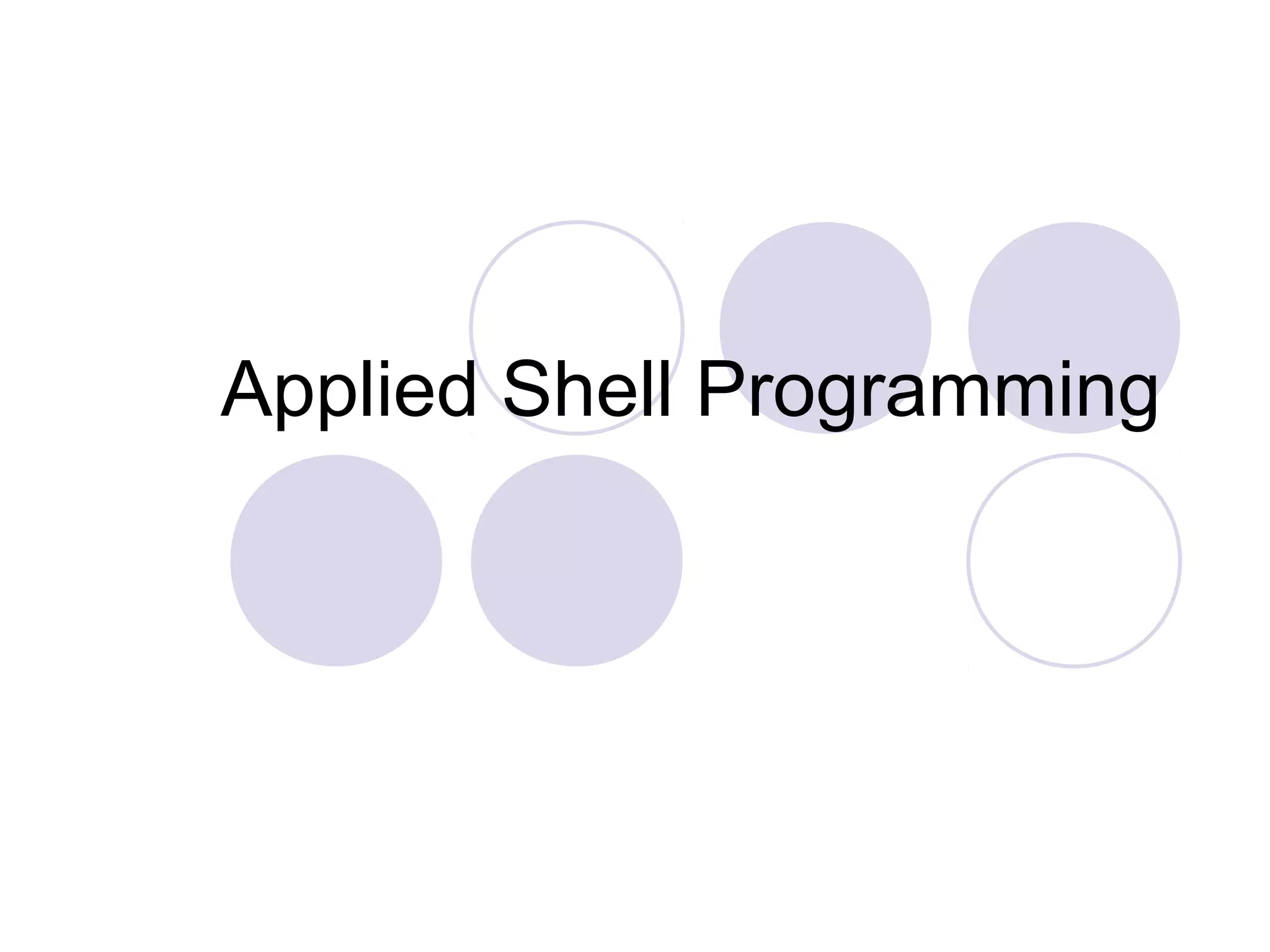 Applied Shell Programming